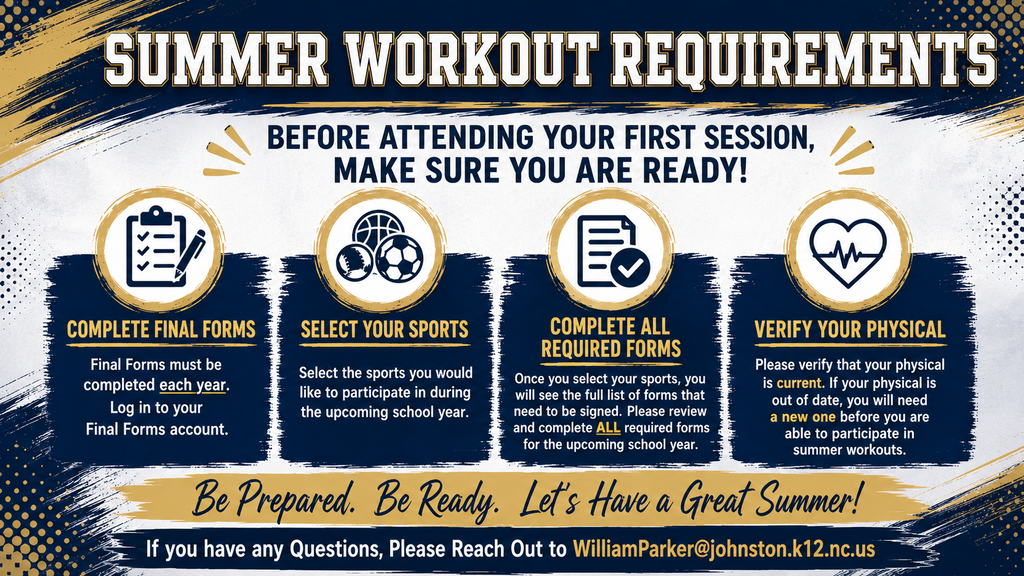 SUMMER WORKOUT REQUIREMENTS

BEFORE ATTENDING YOUR FIRST SESSION, MAKE SURE YOU ARE READY!

COMPLETE FINAL FORMS

Final Forms must be completed each year. Log in to your Final Forms account.

SELECT YOUR SPORTS

Select the sports you would like to participate in during the upcoming school year.

COMPLETE ALL REQUIRED FORMS

Once you select your sports, you will see the full list of forms that need to be signed. Please review and complete ALL required forms for the upcoming school year.

VERIFY YOUR PHYSICAL

Please verify that your physical is current. If your physical is out of date, you will need a new one before you are able to participate in summer workouts.

Be Prepared. Be Ready. Let's Have a Great Summer!

If you have any Questions, Please Reach Out to WilliamParker@johnston.k12.nc.us